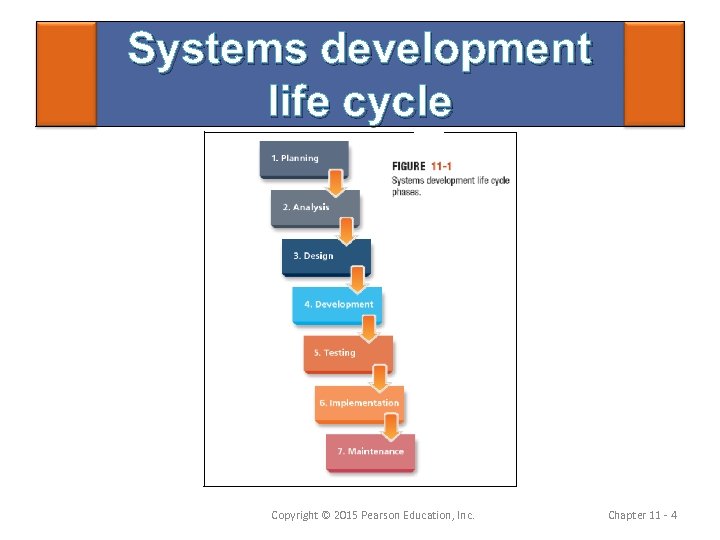 Systems development life cycle

1. Planning

2. Analysis

3. Design

4. Development

5. Testing

6. Implementation

7. Maintenance

FIGURE 11-1
Systems development life cycle phases.

Copyright © 2015 Pearson Education, Inc.

Chapter 11 - 4